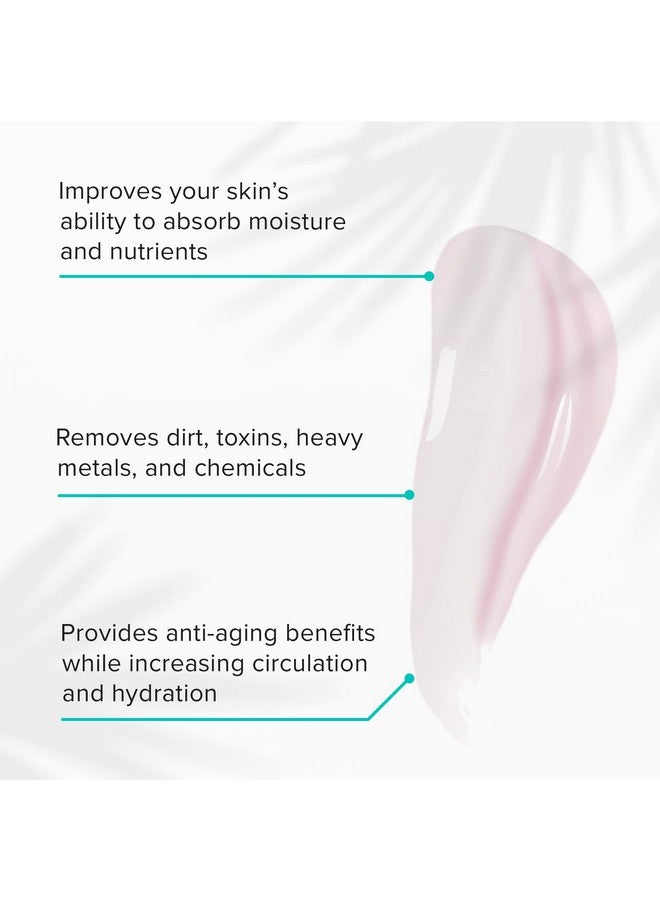 Improves your skin's ability to absorb moisture and nutrients

Removes dirt, toxins, heavy metals, and chemicals

Provides anti-aging benefits while increasing circulation and hydration